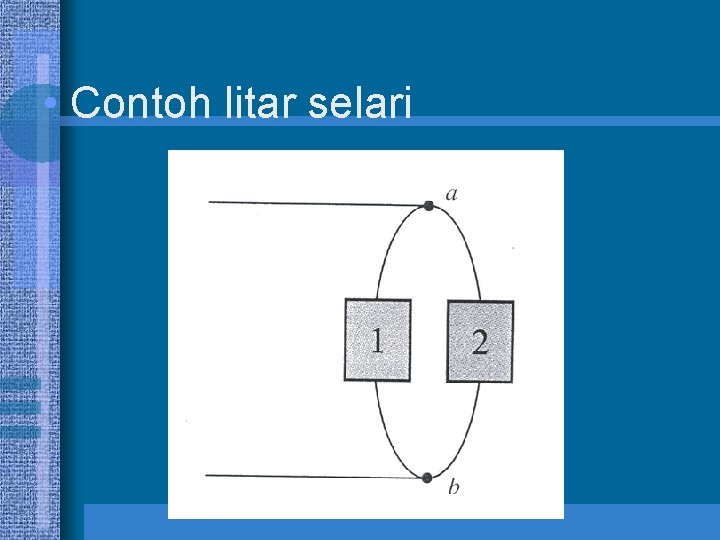 Contoh litar selari

a

1

2

b